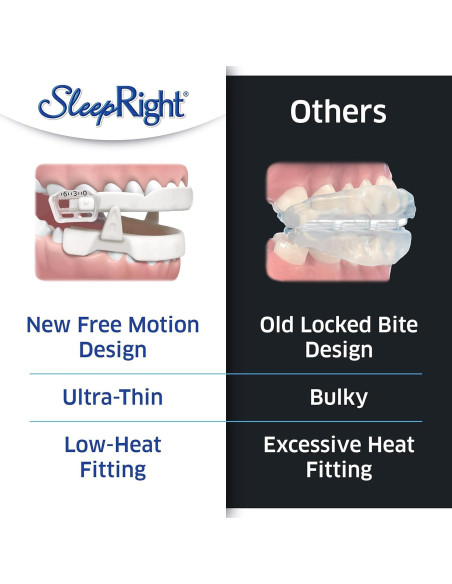 | SleepRight® | Others |
|---|---|
| New Free Motion Design | Old Locked Bite Design |
| Ultra-Thin | Bulky |
| Low-Heat Fitting | Excessive Heat Fitting |